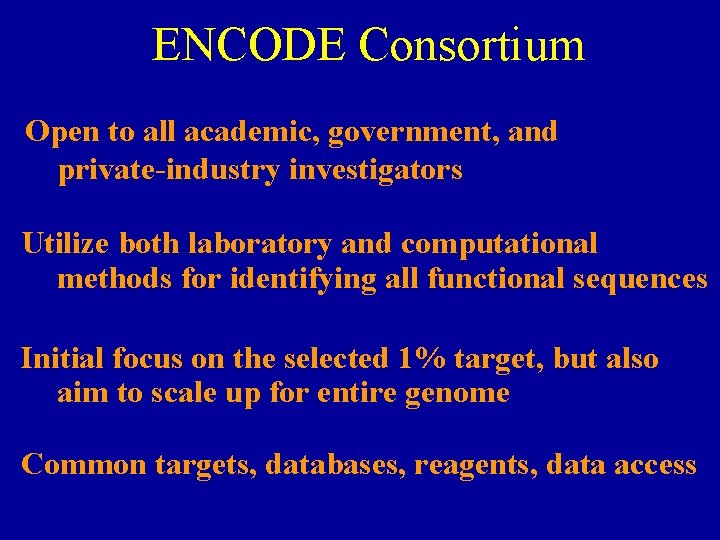 ENCODE Consortium

Open to all academic, government, and private-industry investigators

Utilize both laboratory and computational methods for identifying all functional sequences

Initial focus on the selected 1% target, but also aim to scale up for entire genome

Common targets, databases, reagents, data access